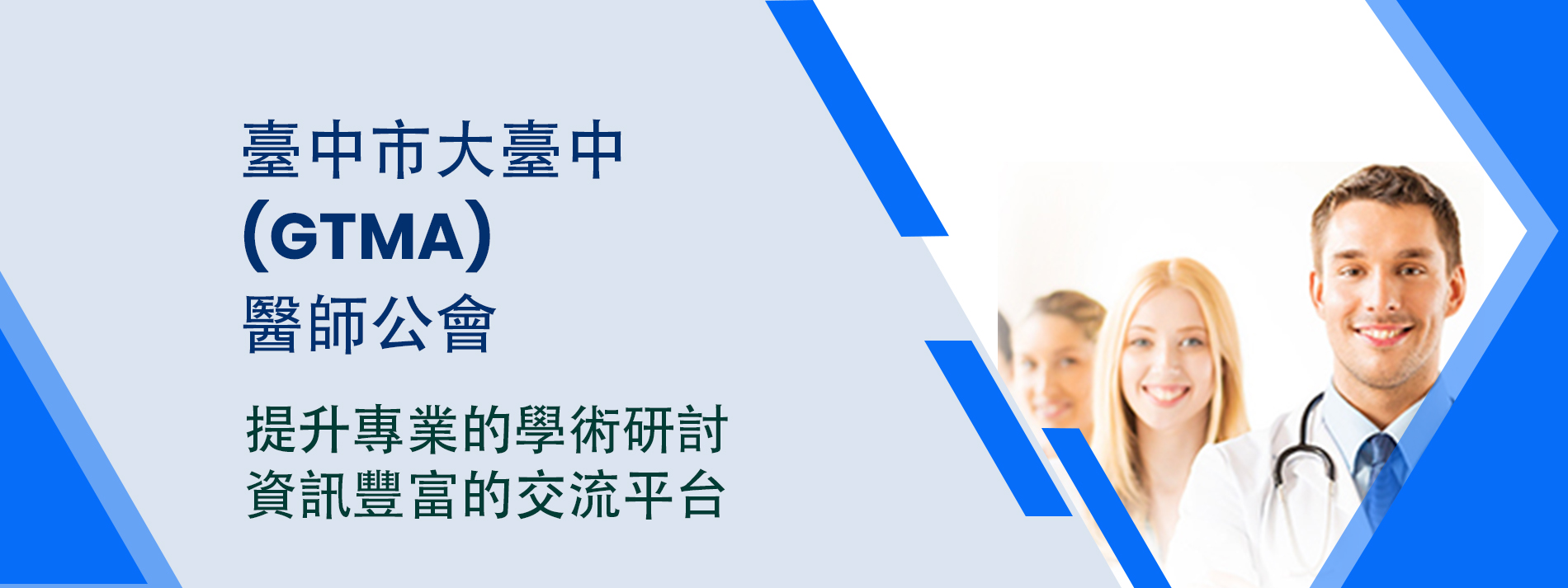 臺中市大臺中
(GTMA)
醫師公會

提升專業的學術研討
資訊豐富的交流平台